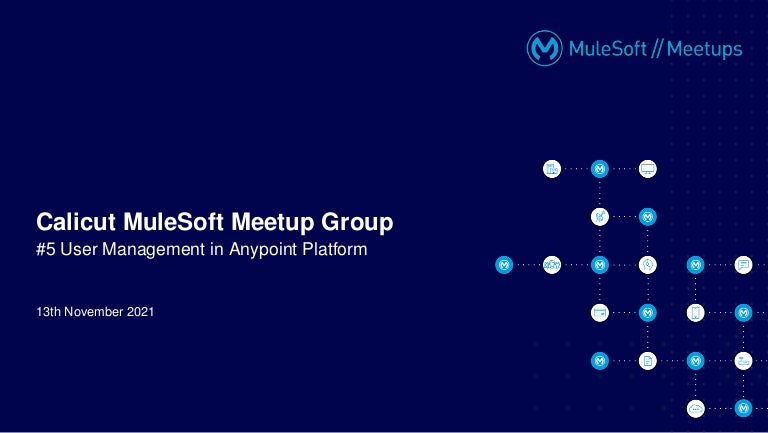 MuleSoft // Meetups

Calicut MuleSoft Meetup Group
#5 User Management in Anypoint Platform

13th November 2021